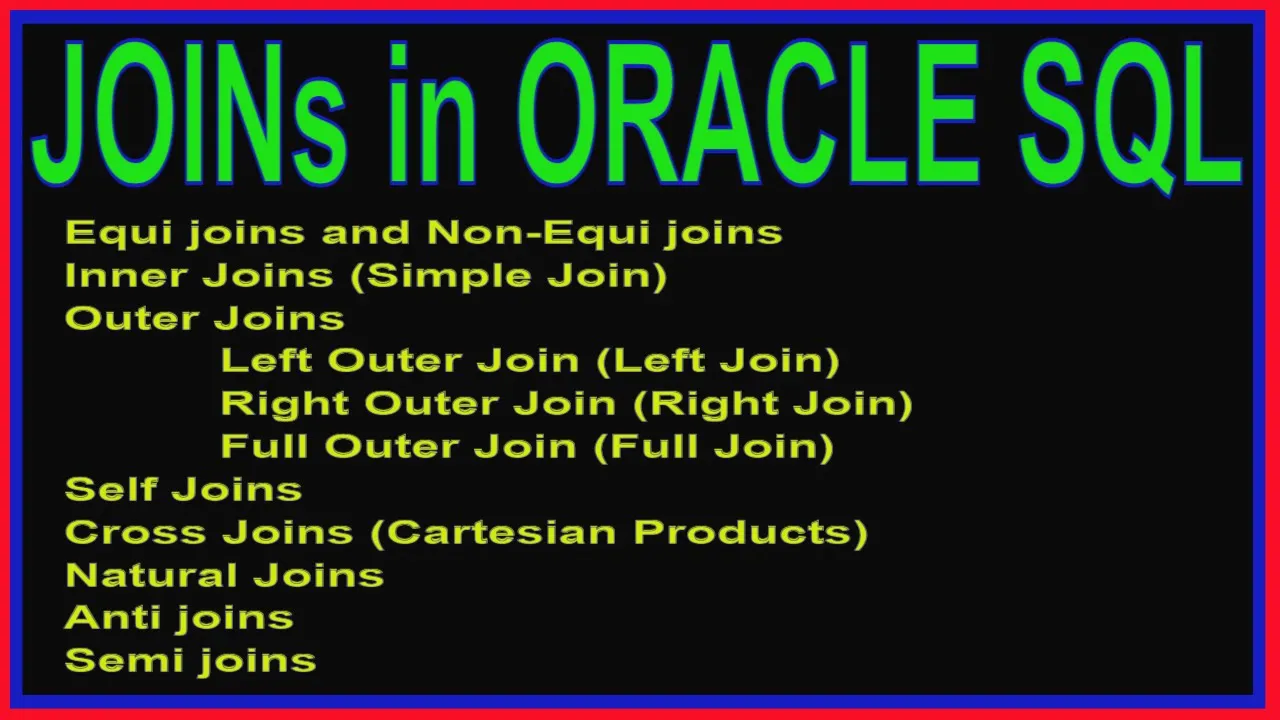 JOINs in ORACLE SQL

Equi joins and Non-Equi joins
Inner Joins (Simple Join)
Outer Joins
Left Outer Join (Left Join)
Right Outer Join (Right Join)
Full Outer Join (Full Join)
Self Joins
Cross Joins (Cartesian Products)
Natural Joins
Anti joins
Semi joins